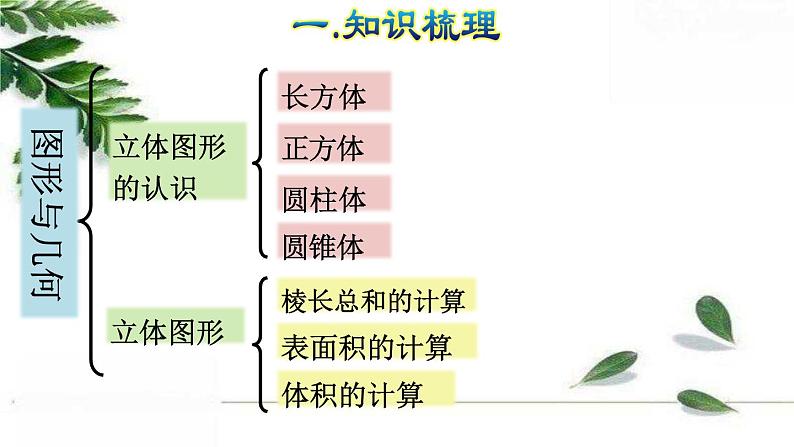 一.知识梳理

图形与几何

立体图形的认识

长方体

正方体

圆柱体

圆锥体

立体图形

棱长总和的计算

表面积的计算

体积的计算